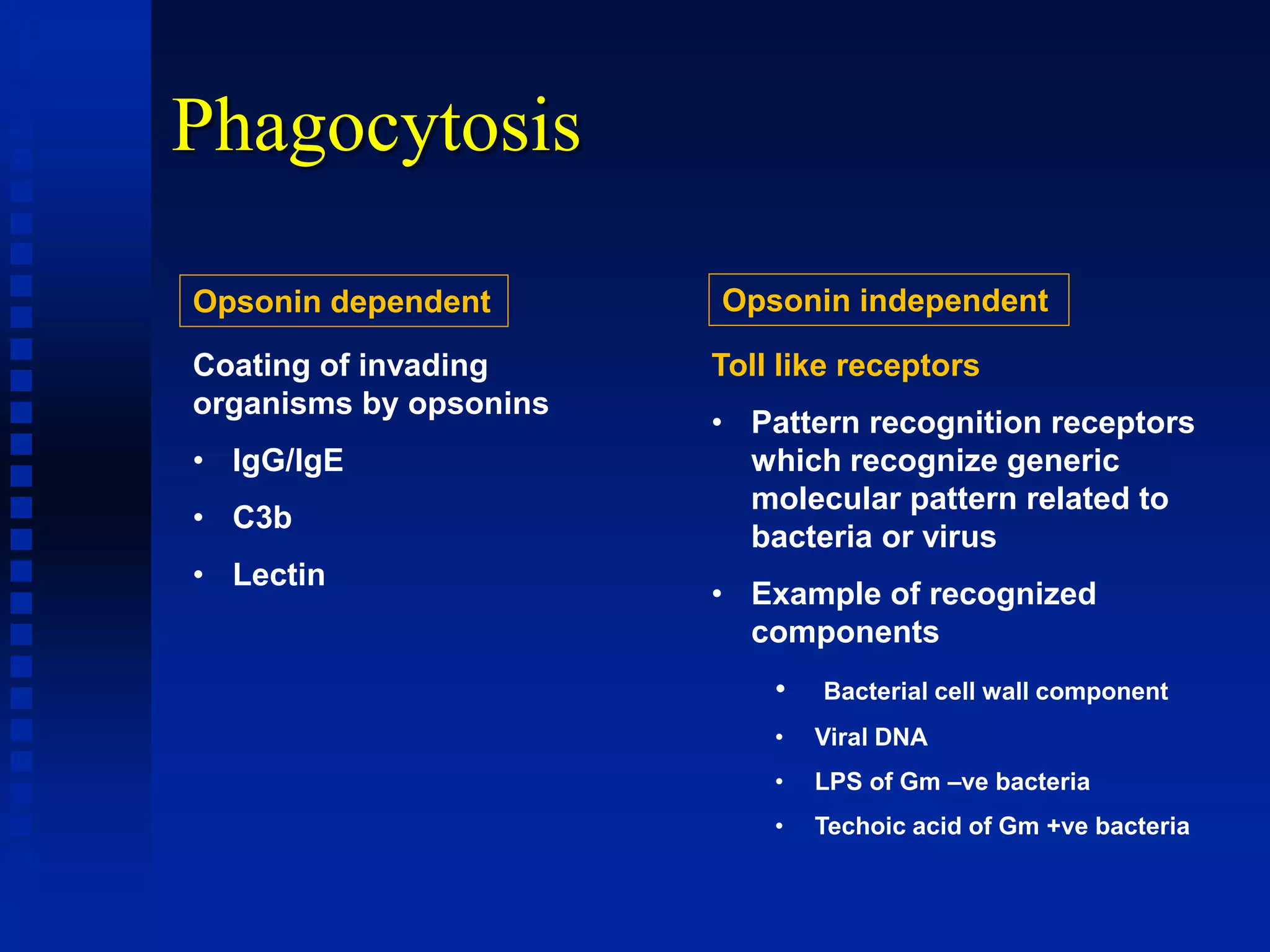 Phagocytosis

Opsonin dependent

Coating of invading organisms by opsonins

• IgG/IgE
• C3b
• Lectin

Opsonin independent

Toll like receptors

• Pattern recognition receptors which recognize generic molecular pattern related to bacteria or virus
• Example of recognized components
  • Bacterial cell wall component
  • Viral DNA
  • LPS of Gm –ve bacteria
  • Techoic acid of Gm +ve bacteria